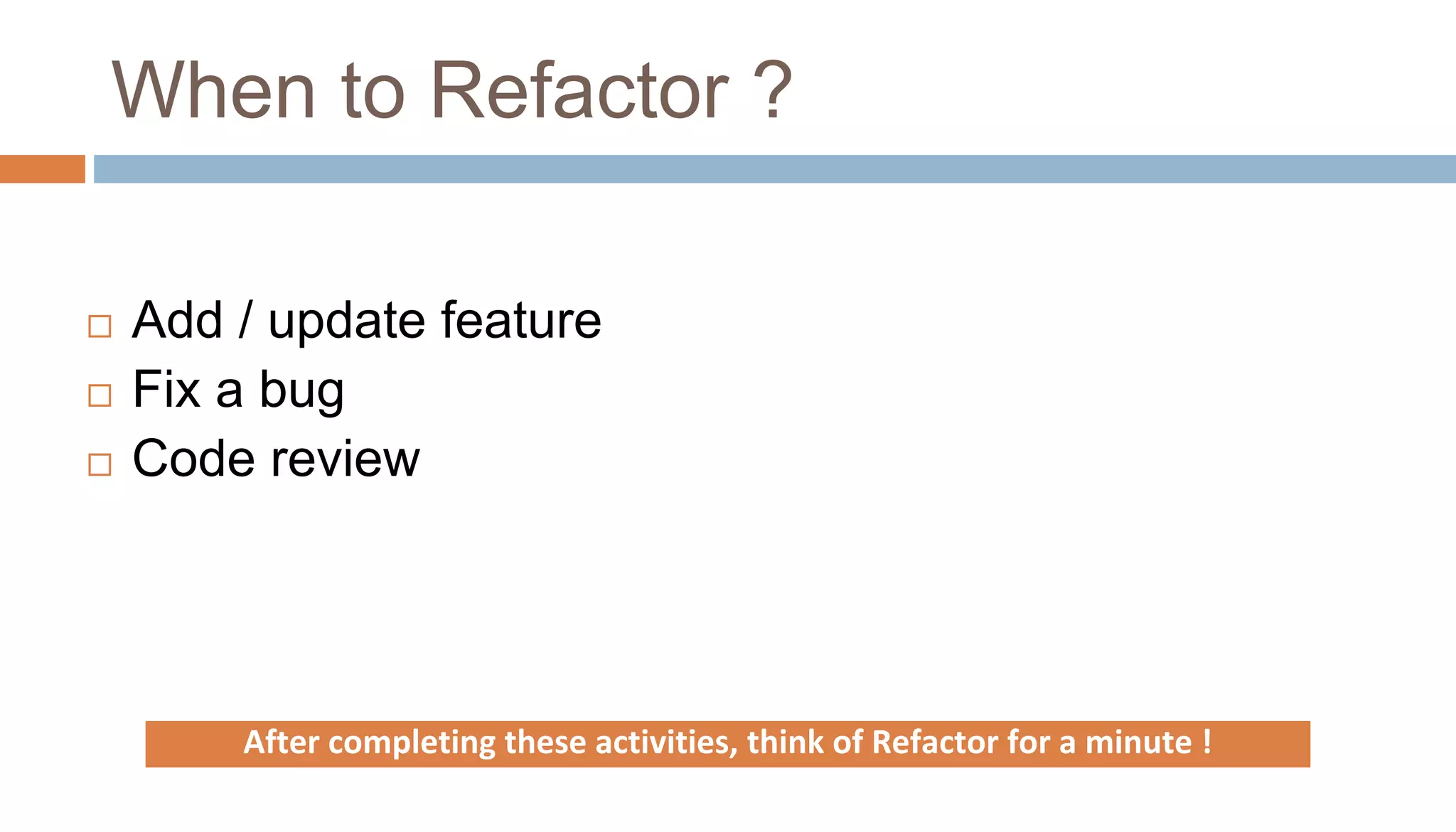 When to Refactor ?

□ Add / update feature
□ Fix a bug
□ Code review

After completing these activities, think of Refactor for a minute !